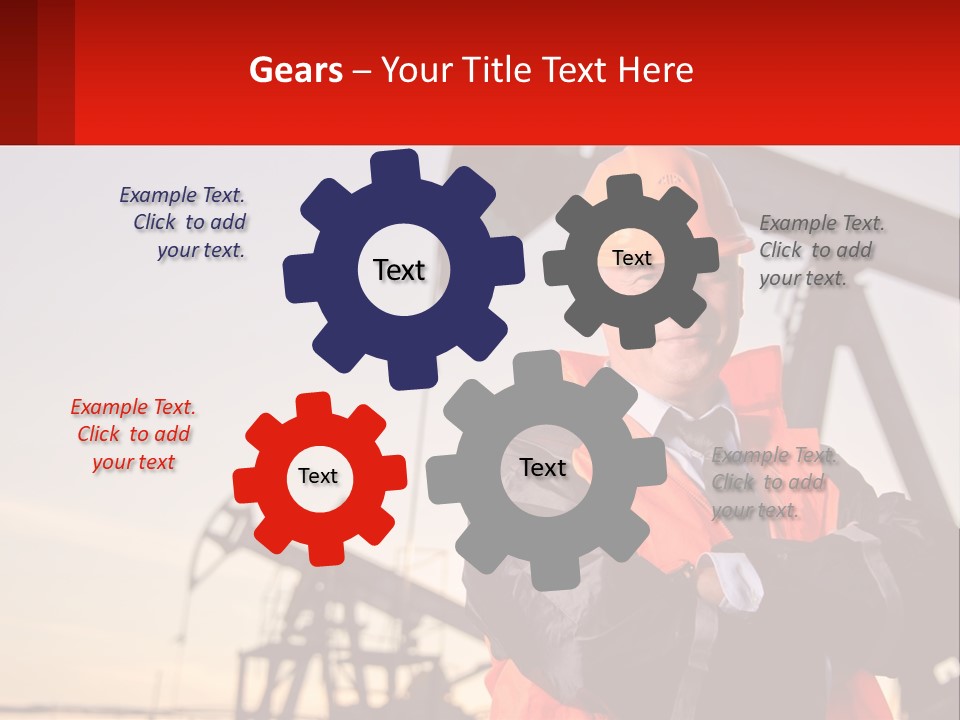 Gears – Your Title Text Here

Example Text. Click to add your text.

Text

Text

Example Text. Click to add your text.

Example Text. Click to add your text

Text

Text

Example Text. Click to add your text.